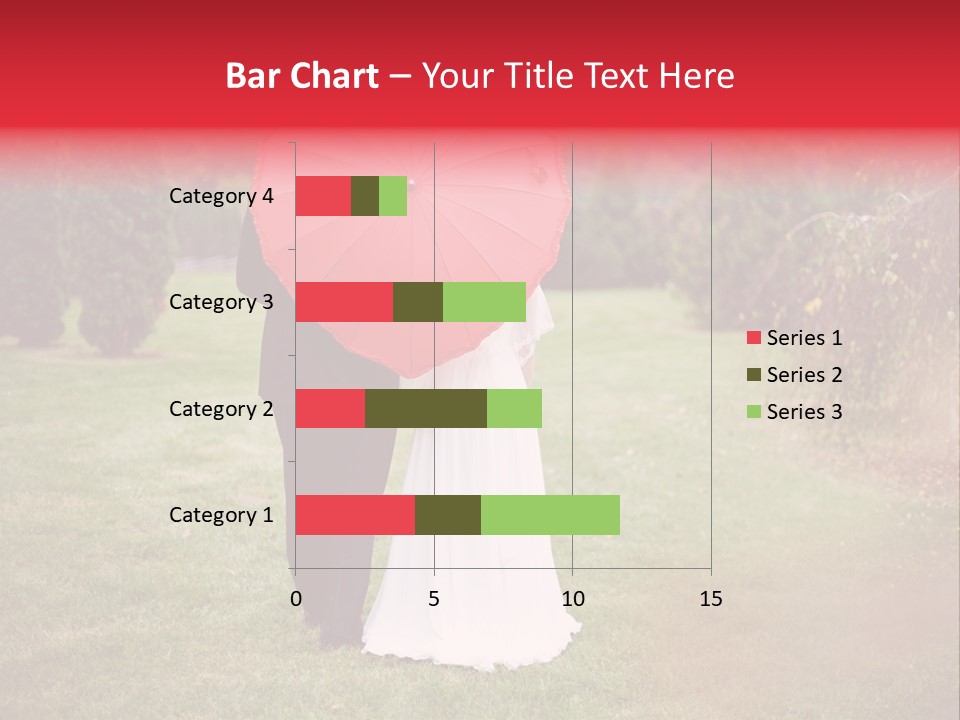 Bar Chart – Your Title Text Here

Category 4
Category 3
Category 2
Category 1

0
5
10
15

Series 1
Series 2
Series 3